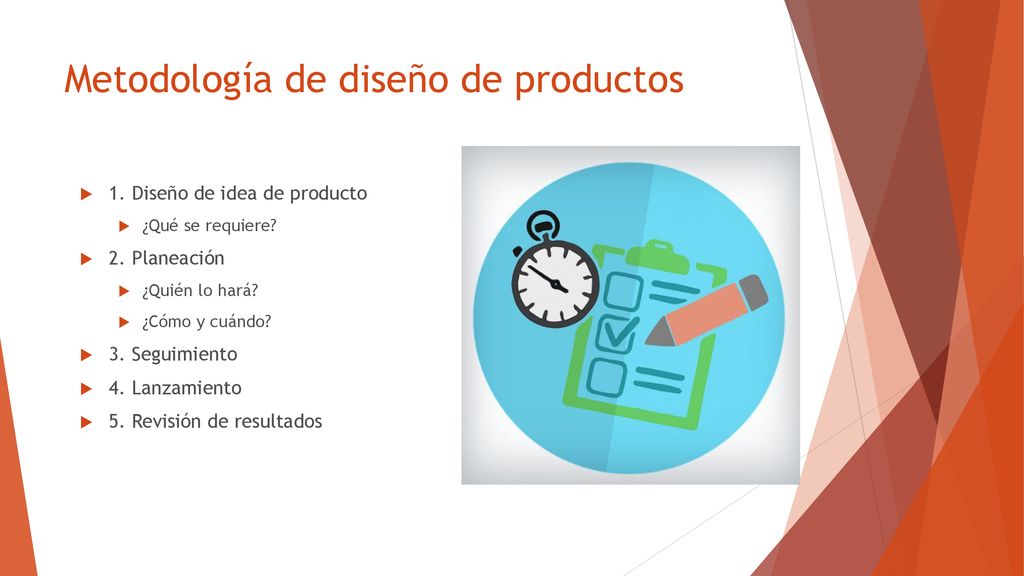 Metodología de diseño de productos

1. Diseño de idea de producto
¿Qué se requiere?
2. Planeación
¿Quién lo hará?
¿Cómo y cuándo?
3. Seguimiento
4. Lanzamiento
5. Revisión de resultados